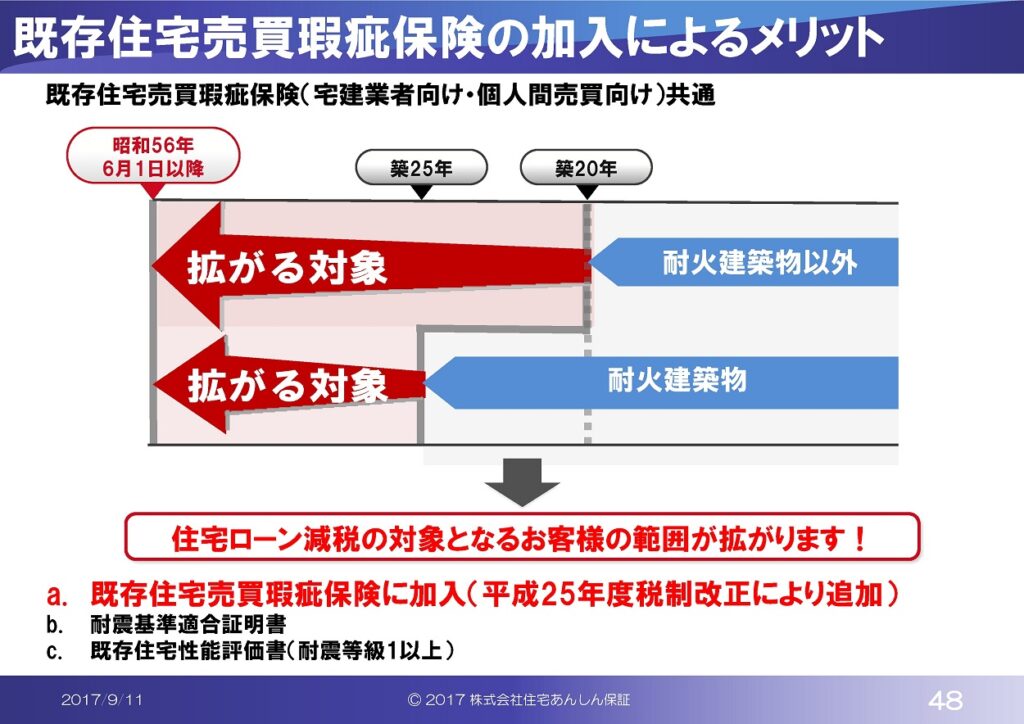 既存住宅売買瑕疵保険の加入によるメリット

既存住宅売買瑕疵保険（宅建業者向け・個人間売買向け）共通

昭和56年
6月1日以降

築25年

築20年

拡がる対象

耐火建築物以外

拡がる対象

耐火建築物

住宅ローン減税の対象となるお客様の範囲が拡がります！

a. 既存住宅売買瑕疵保険に加入（平成25年度税制改正により追加）
b. 耐震基準適合証明書
c. 既存住宅性能評価書（耐震等級1以上）

2017/9/11

© 2017 株式会社住宅あんしん保証

48